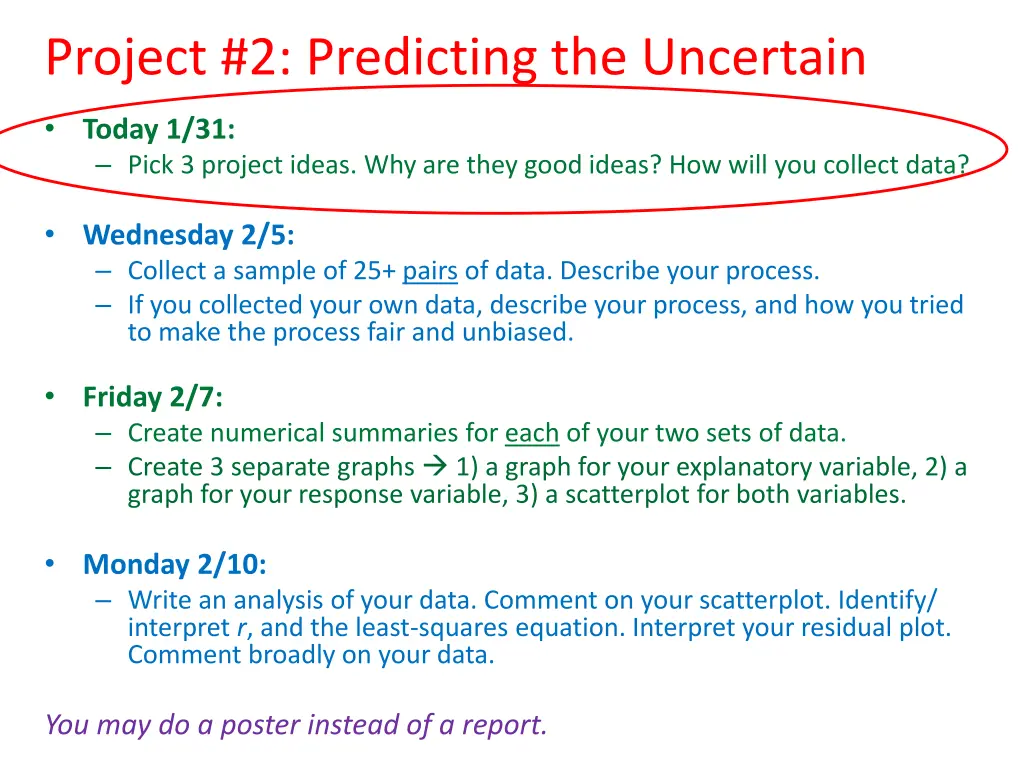 Project #2: Predicting the Uncertain

• Today 1/31:
– Pick 3 project ideas. Why are they good ideas? How will you collect data?

• Wednesday 2/5:
– Collect a sample of 25+ pairs of data. Describe your process.
– If you collected your own data, describe your process, and how you tried to make the process fair and unbiased.

• Friday 2/7:
– Create numerical summaries for each of your two sets of data.
– Create 3 separate graphs → 1) a graph for your explanatory variable, 2) a graph for your response variable, 3) a scatterplot for both variables.

• Monday 2/10:
– Write an analysis of your data. Comment on your scatterplot. Identify/ interpret $r$, and the least-squares equation. Interpret your residual plot. Comment broadly on your data.

You may do a poster instead of a report.